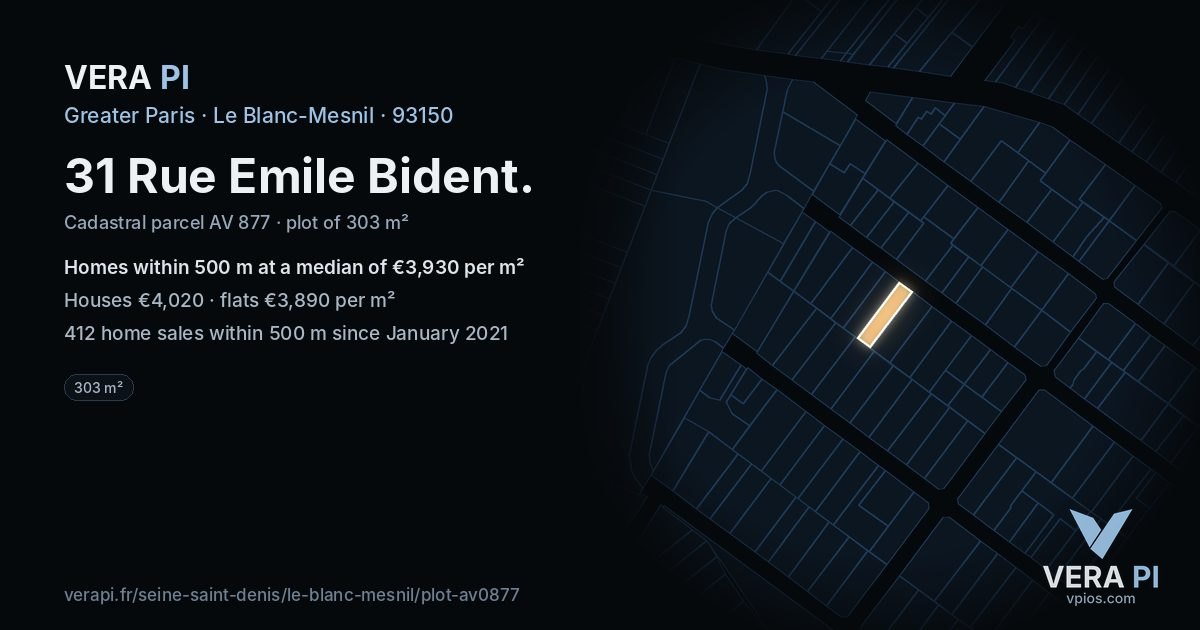 VERA PI

Greater Paris · Le Blanc-Mesnil · 93150

31 Rue Emile Bident.

Cadastral parcel AV 877 · plot of 303 m²

Homes within 500 m at a median of €3,930 per m²

Houses €4,020 · flats €3,890 per m²

412 home sales within 500 m since January 2021

303 m²

verapi.fr/seine-saint-denis/le-blanc-mesnil/plot-av0877

VERA PI
vpios.com